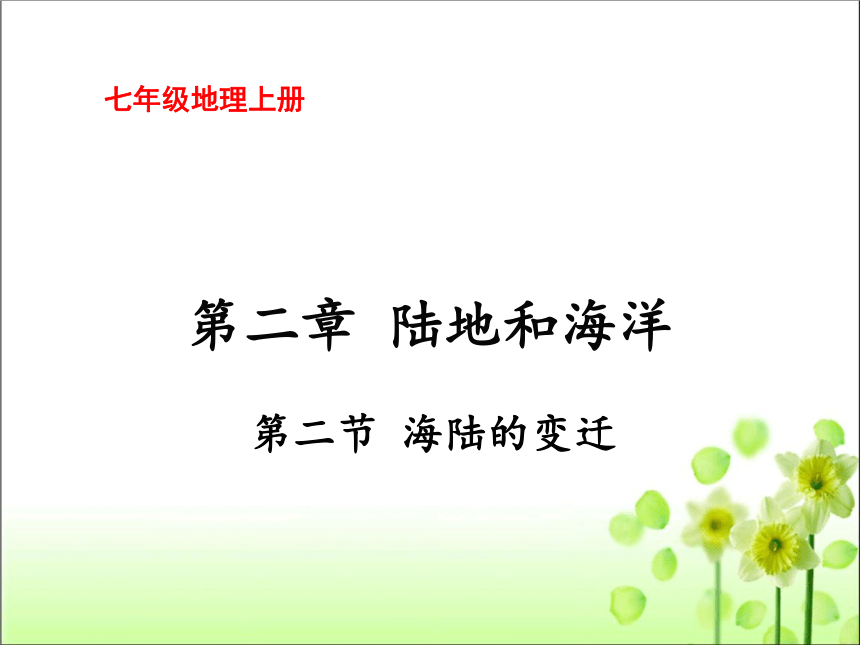 七年级地理上册

第二章 陆地和海洋

第二节 海陆的变迁